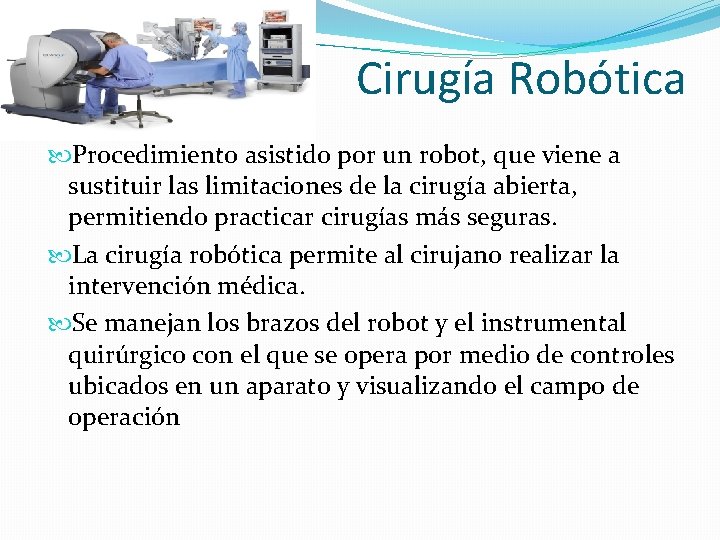 Cirugía Robótica

Procedimiento asistido por un robot, que viene a sustituir las limitaciones de la cirugía abierta, permitiendo practicar cirugías más seguras.

La cirugía robótica permite al cirujano realizar la intervención médica.

Se manejan los brazos del robot y el instrumental quirúrgico con el que se opera por medio de controles ubicados en un aparato y visualizando el campo de operación